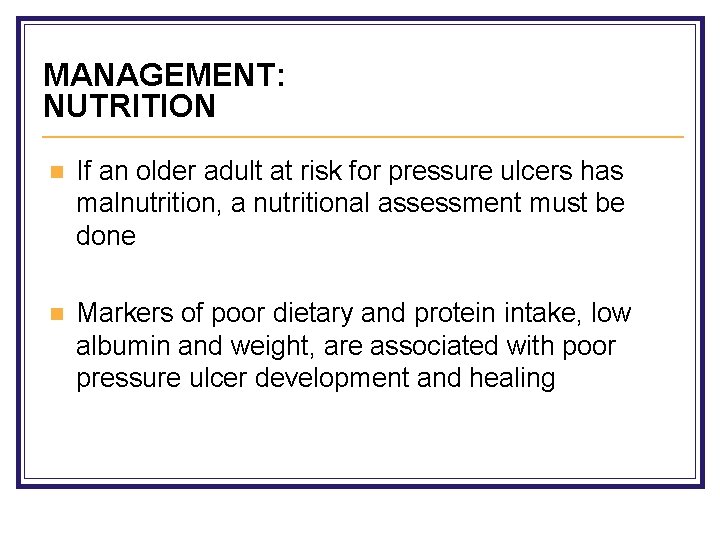 MANAGEMENT:
NUTRITION

- If an older adult at risk for pressure ulcers has malnutrition, a nutritional assessment must be done

- Markers of poor dietary and protein intake, low albumin and weight, are associated with poor pressure ulcer development and healing